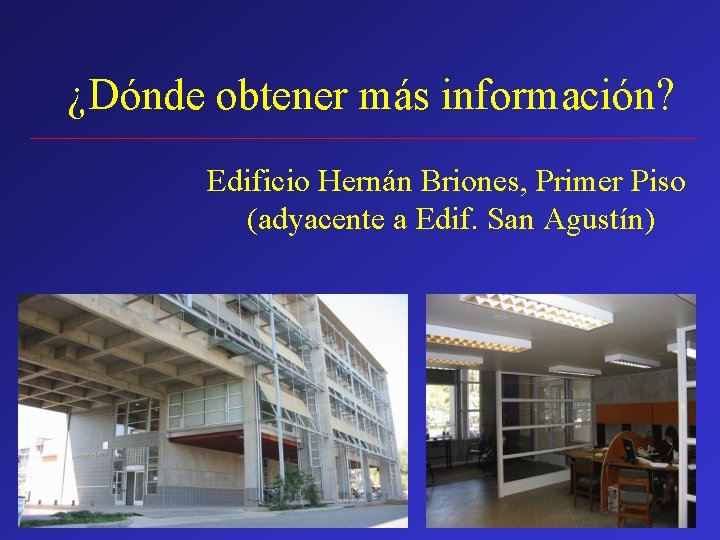 ¿Dónde obtener más información?

Edificio Hernán Briones, Primer Piso
(adyacente a Edif. San Agustín)